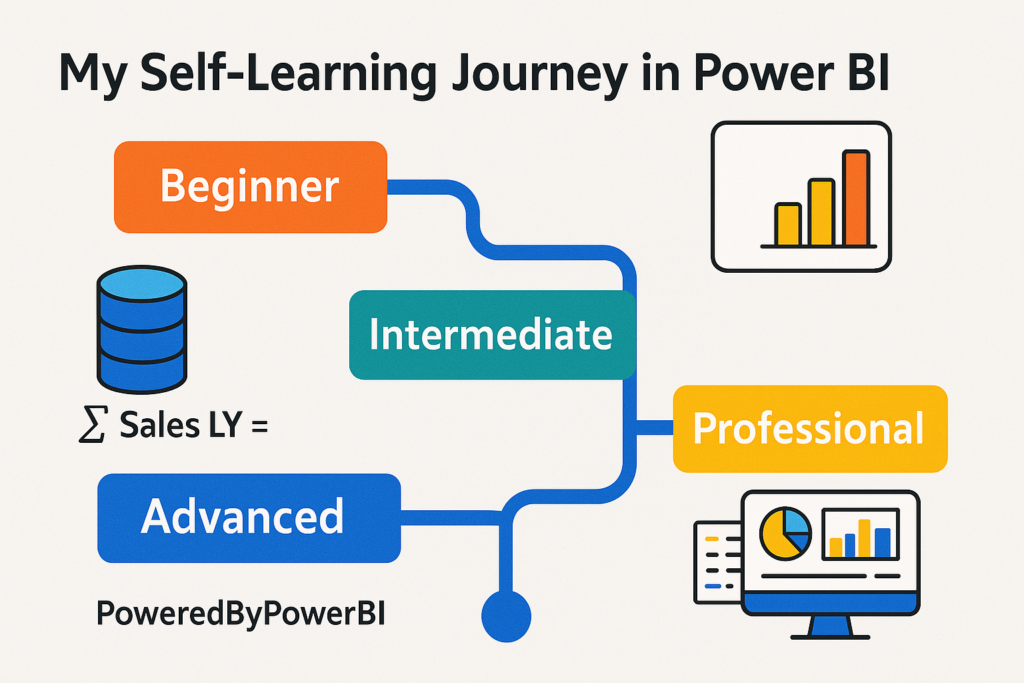 My Self-Learning Journey in Power BI

Beginner

Intermediate

$\sum$ Sales LY =

Professional

Advanced

PoweredByPowerBI